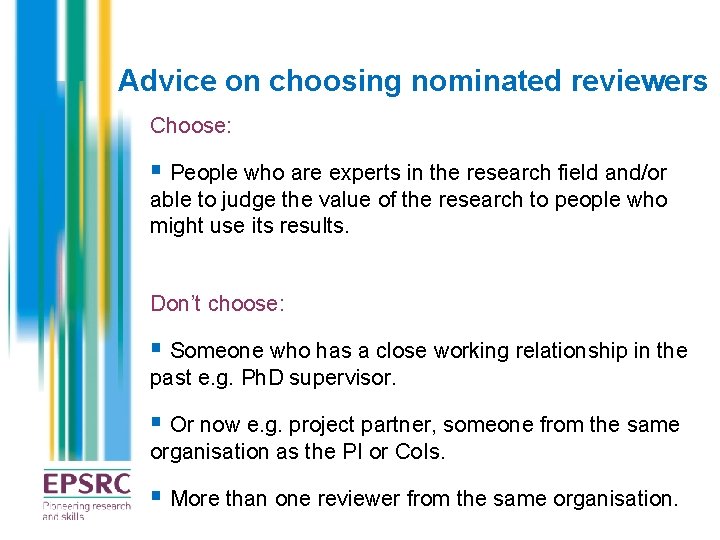 Advice on choosing nominated reviewers

Choose:

▪ People who are experts in the research field and/or able to judge the value of the research to people who might use its results.

Don't choose:

▪ Someone who has a close working relationship in the past e.g. PhD supervisor.

▪ Or now e.g. project partner, someone from the same organisation as the PI or CoIs.

▪ More than one reviewer from the same organisation.

EPSRC
Pioneering research and skills